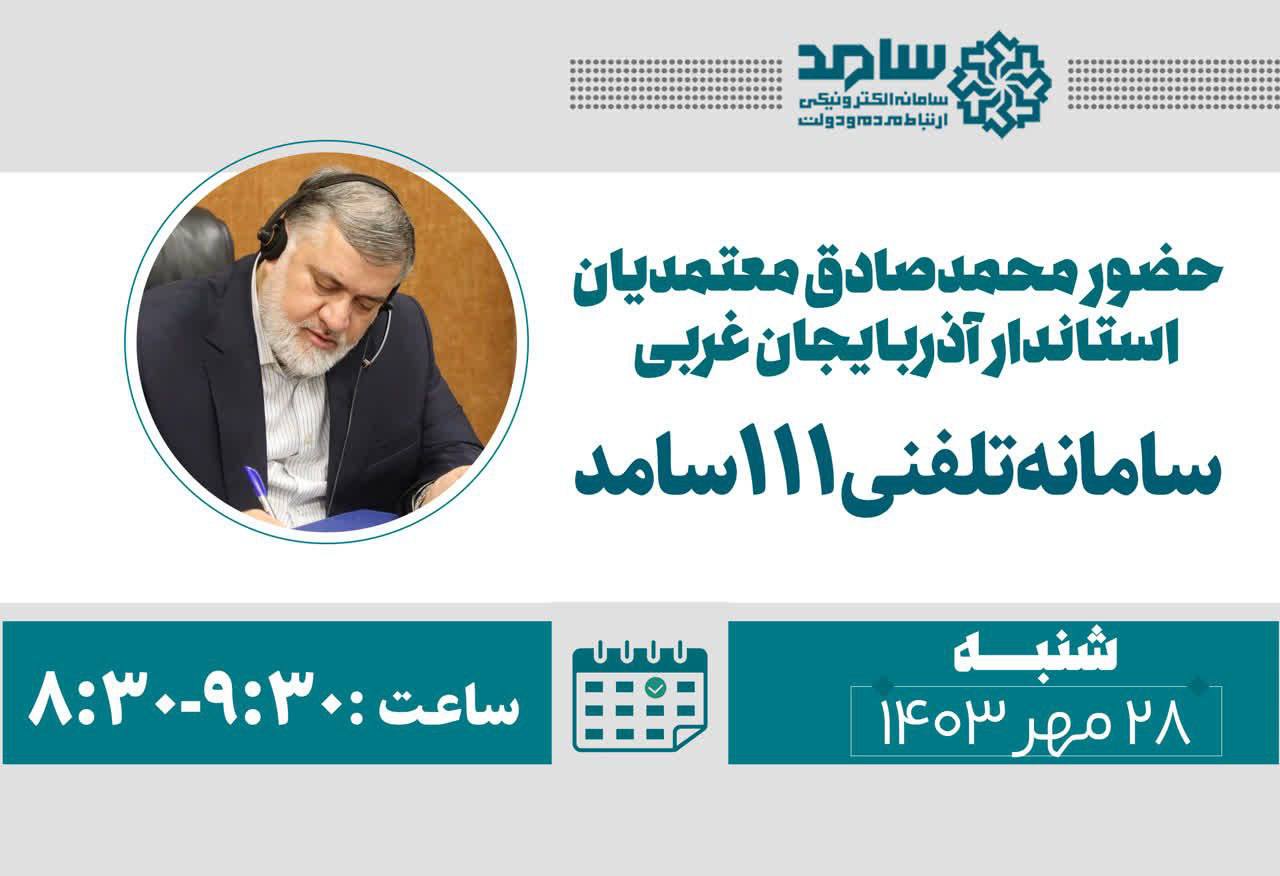 سامد
سامانه الکترونیکی
ارتباط مردم و دولت

حضور محمدصادق معتمدیان
استاندار آذربایجان غربی

سامانه تلفنی ۱۱۱ سامد

شنبه
۲۸ مهر ۱۴۰۳

ساعت : ۸:۳۰-۹:۳۰